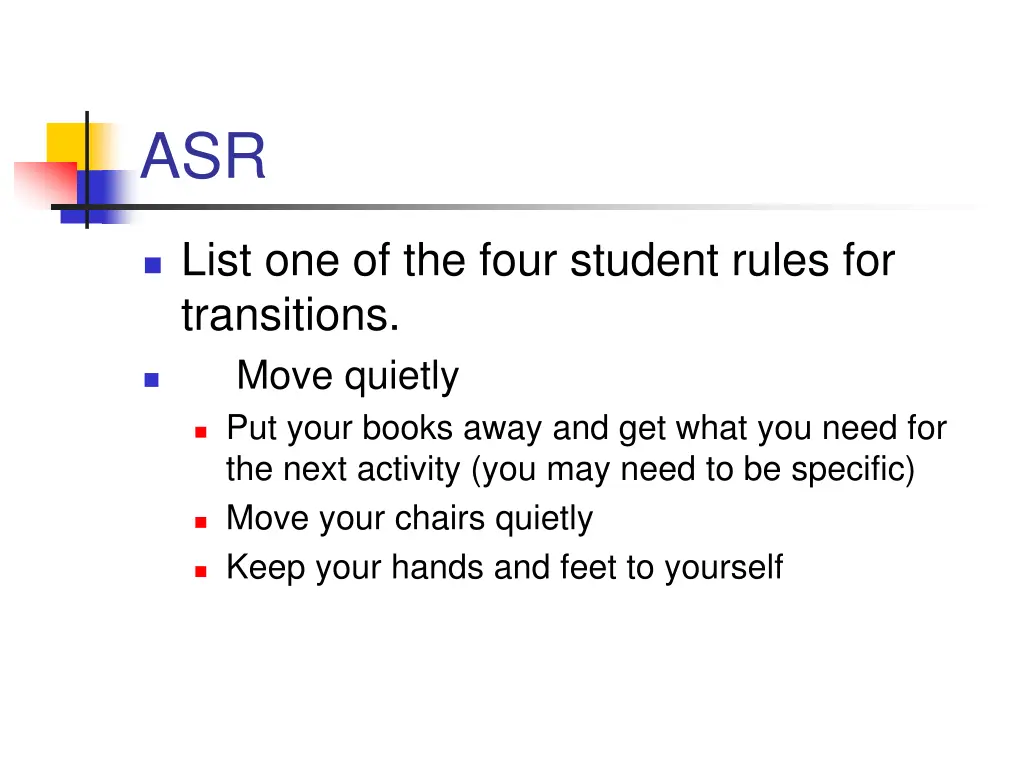 ASR

List one of the four student rules for transitions.

Move quietly

Put your books away and get what you need for the next activity (you may need to be specific)

Move your chairs quietly

Keep your hands and feet to yourself